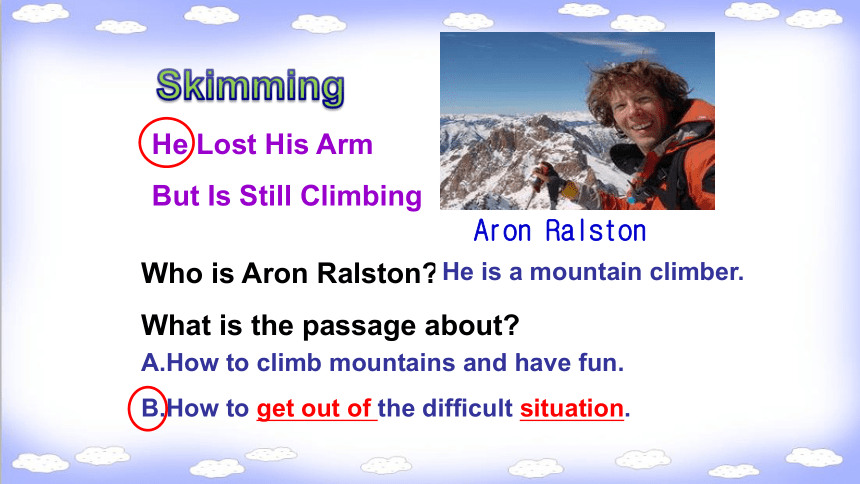 Skimming

He Lost His Arm But Is Still Climbing

Aron Ralston

Who is Aron Ralston? He is a mountain climber.

What is the passage about?

A.How to climb mountains and have fun.

B.How to get out of the difficult situation.